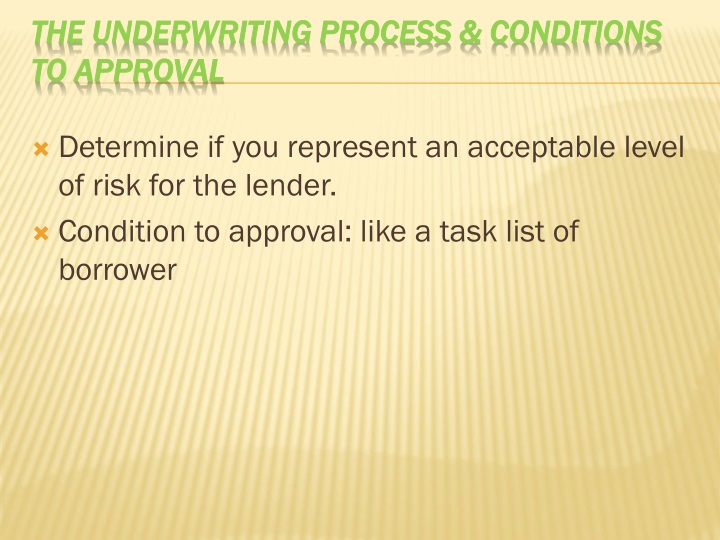 THE UNDERWRITING PROCESS & CONDITIONS TO APPROVAL

Determine if you represent an acceptable level of risk for the lender.

Condition to approval: like a task list of borrower